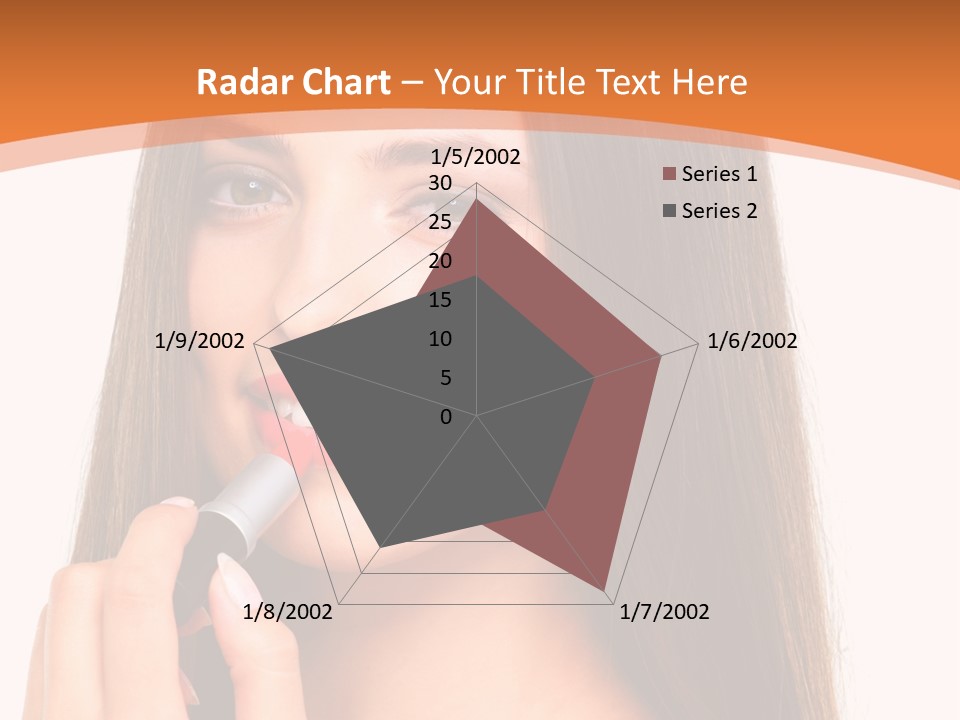 Radar Chart – Your Title Text Here

1/5/2002
30
25
20
15
10
5
0
1/6/2002
1/7/2002
1/8/2002
1/9/2002

Series 1
Series 2